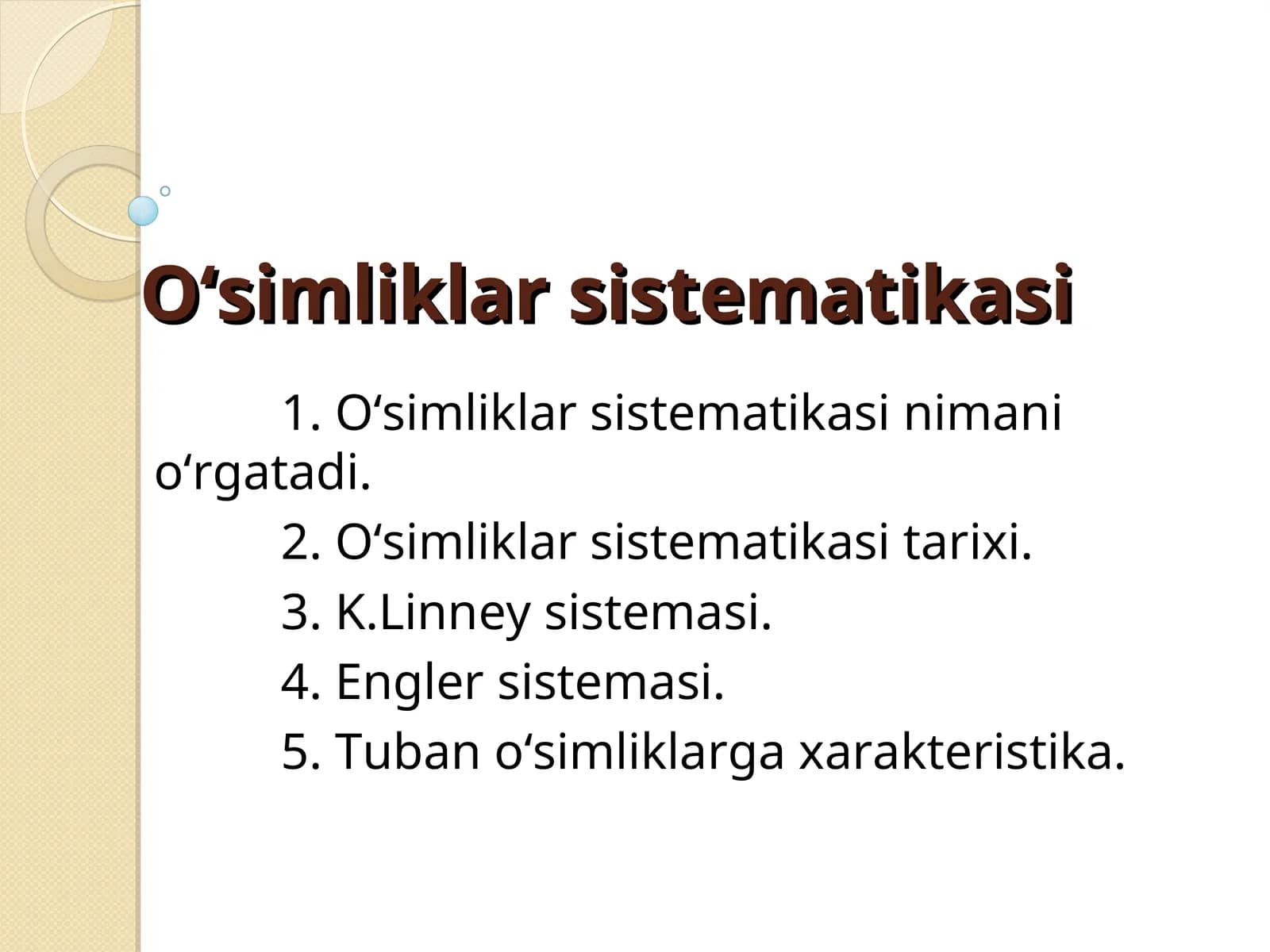 O‘simliklar sistematikasi

1. O‘simliklar sistematikasi nimani o‘rgatadi.

2. O‘simliklar sistematikasi tarixi.

3. K.Linney sistemasi.

4. Engler sistemasi.

5. Tuban o‘simliklarga xarakteristika.